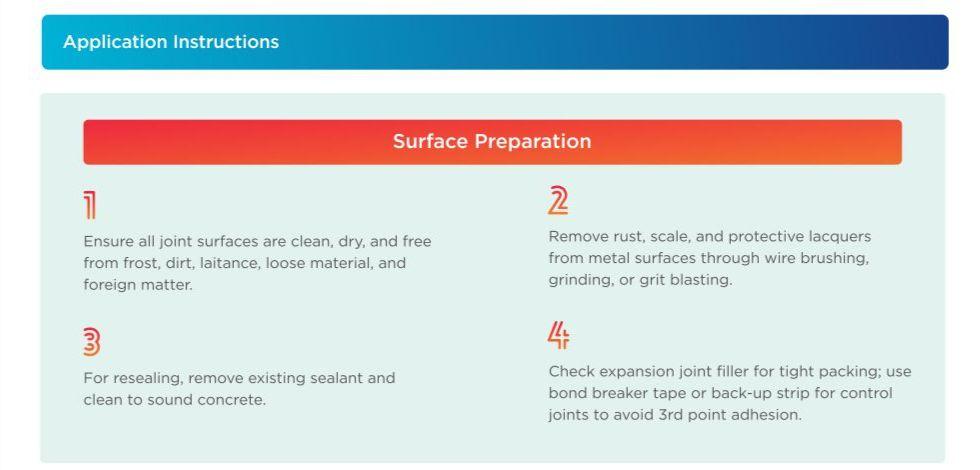 Application Instructions

Surface Preparation

1

Ensure all joint surfaces are clean, dry, and free from frost, dirt, laitance, loose material, and foreign matter.

2

Remove rust, scale, and protective lacquers from metal surfaces through wire brushing, grinding, or grit blasting.

3

For resealing, remove existing sealant and clean to sound concrete.

4

Check expansion joint filler for tight packing; use bond breaker tape or back-up strip for control joints to avoid 3rd point adhesion.